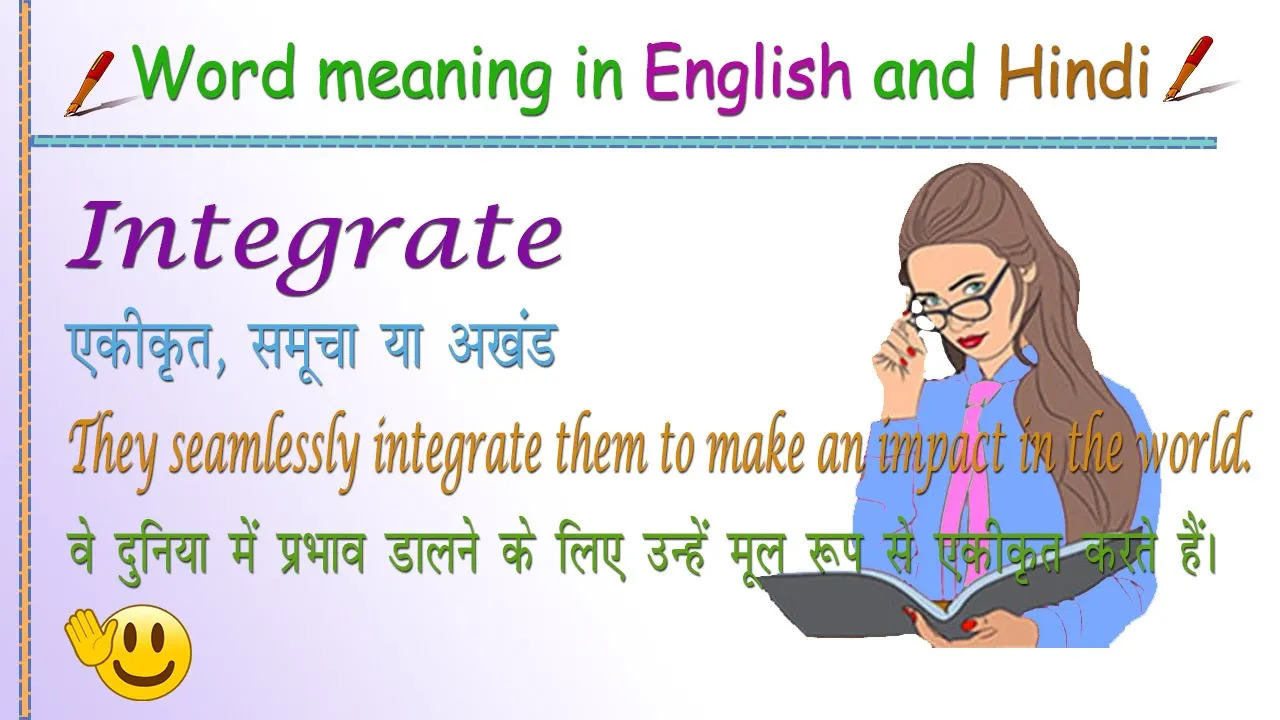 Word meaning in English and Hindi

Integrate

एकीकृत, समूचा या अखंड

They seamlessly integrate them to make an impact in the world.

वे दुनिया में प्रभाव डालने के लिए उन्हें मूल रूप से एकीकृत करते हैं।